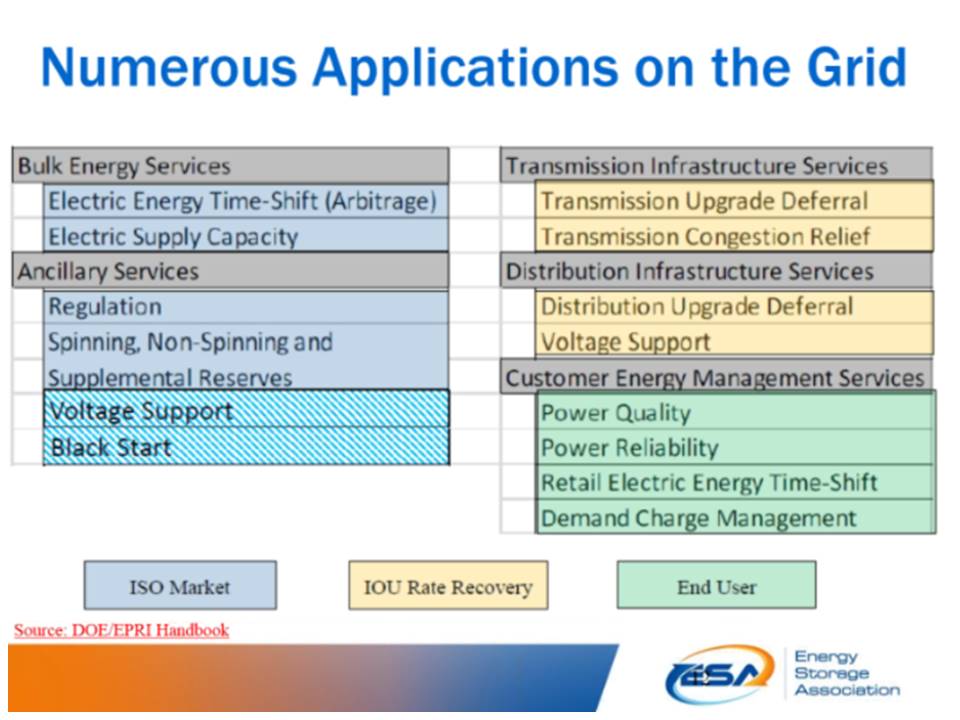 Numerous Applications on the Grid

Bulk Energy Services
Electric Energy Time-Shift (Arbitrage)
Electric Supply Capacity
Ancillary Services
Regulation
Spinning, Non-Spinning and Supplemental Reserves
Voltage Support
Black Start

Transmission Infrastructure Services
Transmission Upgrade Deferral
Transmission Congestion Relief
Distribution Infrastructure Services
Distribution Upgrade Deferral
Voltage Support
Customer Energy Management Services
Power Quality
Power Reliability
Retail Electric Energy Time-Shift
Demand Charge Management

ISO Market
IOU Rate Recovery
End User

Source: DOE/EPRI Handbook

ESA
Energy Storage Association